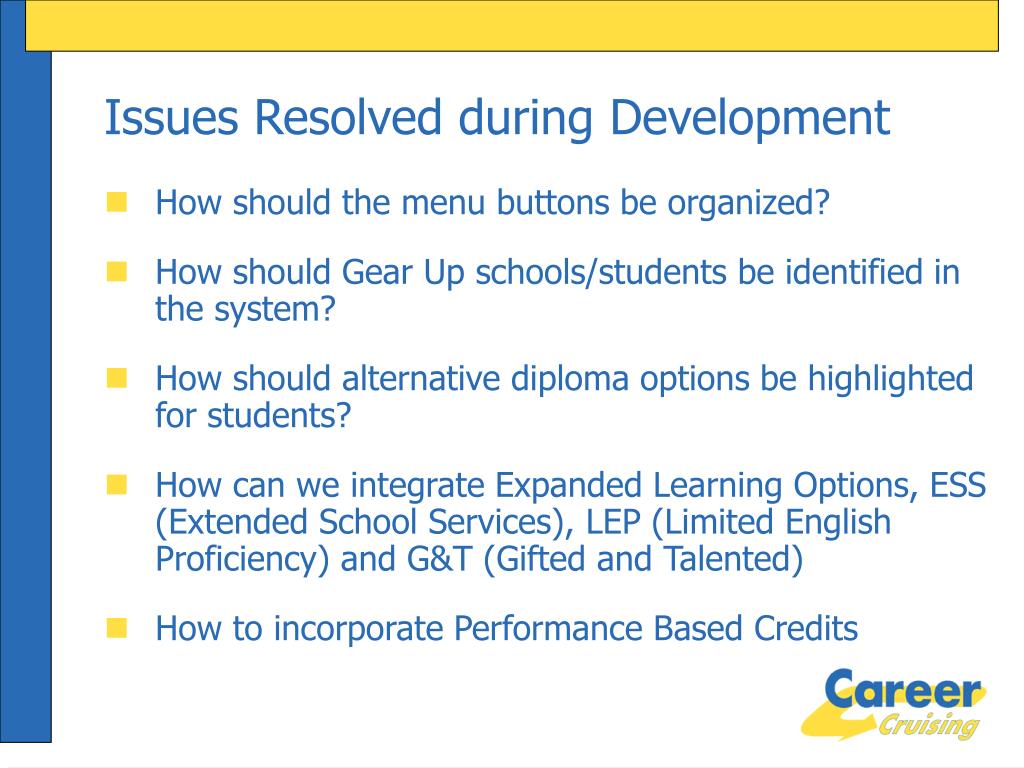 Issues Resolved during Development

How should the menu buttons be organized?

How should Gear Up schools/students be identified in the system?

How should alternative diploma options be highlighted for students?

How can we integrate Expanded Learning Options, ESS (Extended School Services), LEP (Limited English Proficiency) and G&T (Gifted and Talented)

How to incorporate Performance Based Credits

Career Cruising